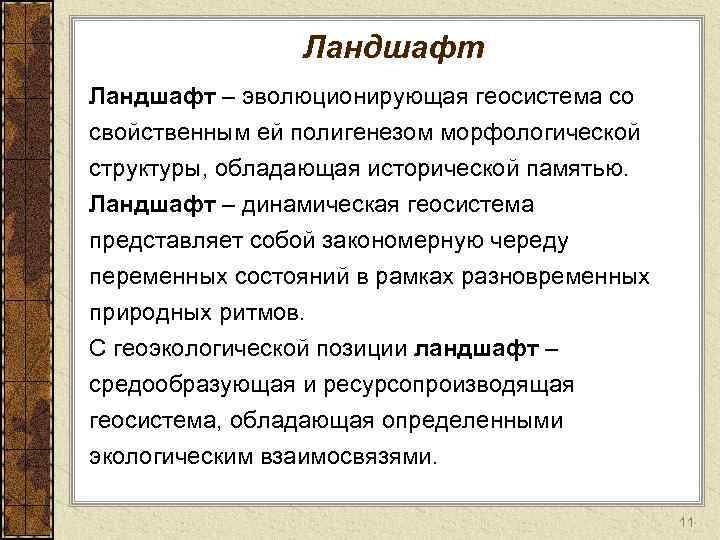 Ландшафт

Ландшафт – эволюционирующая геосистема со свойственным ей полигенезом морфологической структуры, обладающая исторической памятью.

Ландшафт – динамическая геосистема представляет собой закономерную череду переменных состояний в рамках разновременных природных ритмов.

С геоэкологической позиции ландшафт – средообразующая и ресурсопроизводящая геосистема, обладающая определенными экологическим взаимосвязями.

11